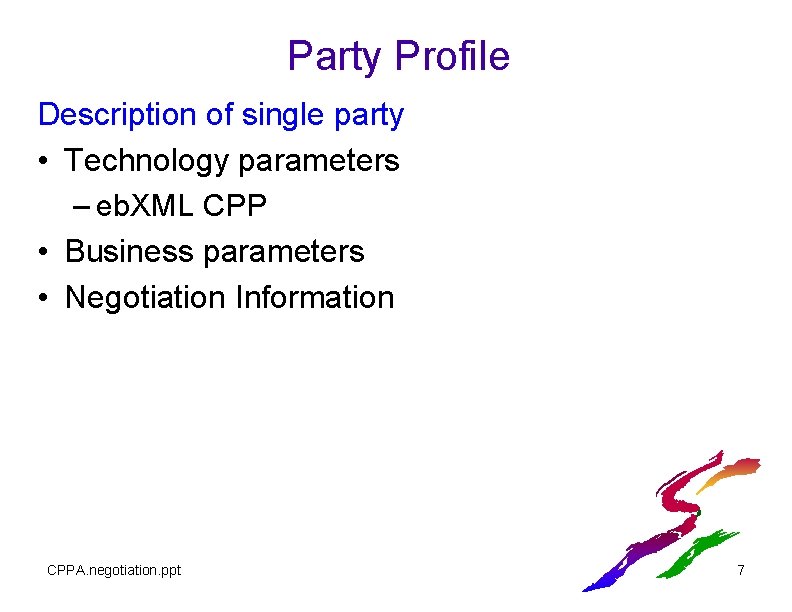 Party Profile

Description of single party

• Technology parameters
 – ebXML CPP
• Business parameters
• Negotiation Information

CPPA.negotiation.ppt

7